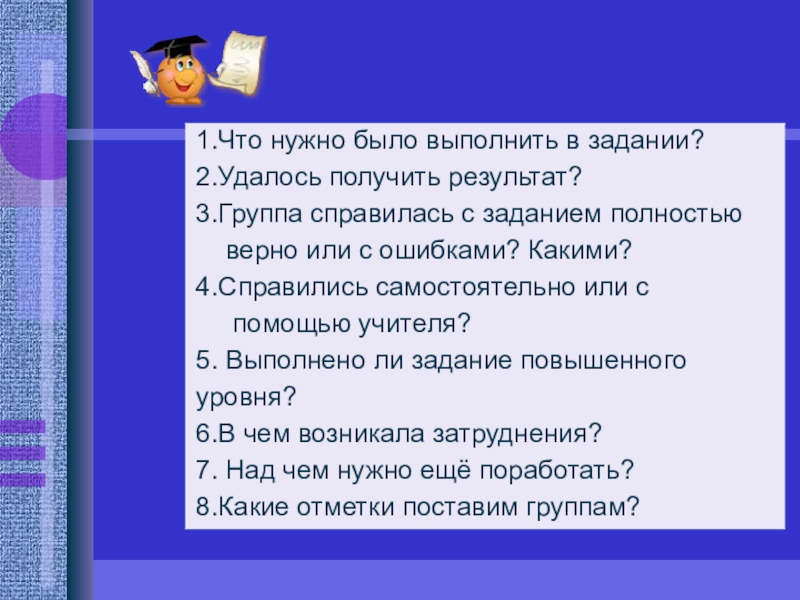 1.Что нужно было выполнить в задании?
2.Удалось получить результат?
3.Группа справилась с заданием полностью верно или с ошибками? Какими?
4.Справились самостоятельно или с помощью учителя?
5. Выполнено ли задание повышенного уровня?
6.В чем возникала затруднения?
7. Над чем нужно ещё поработать?
8.Какие отметки поставим группам?